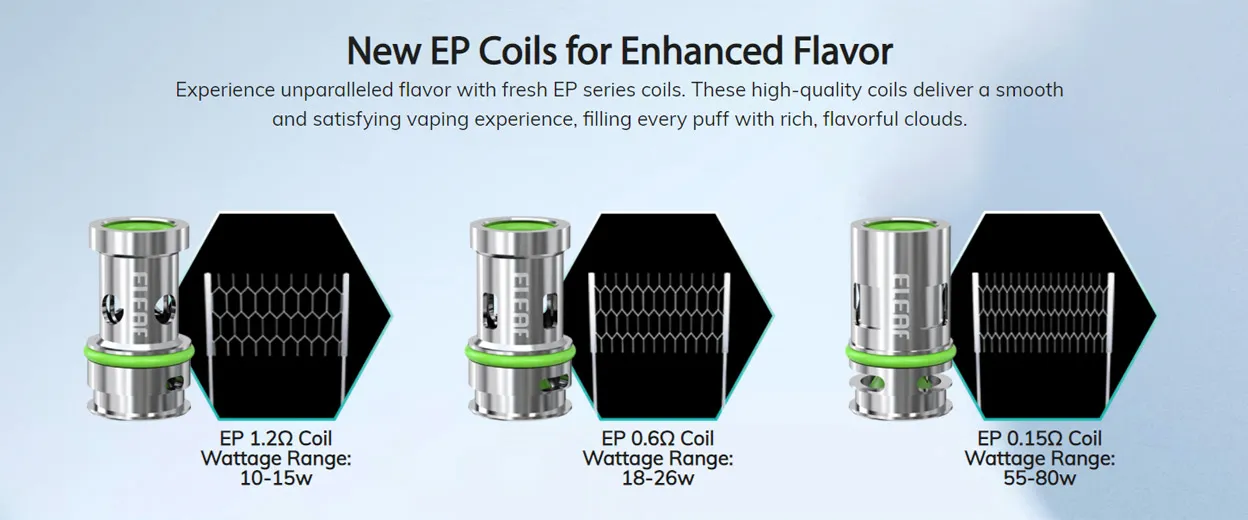 New EP Coils for Enhanced Flavor

Experience unparalleled flavor with fresh EP series coils. These high-quality coils deliver a smooth and satisfying vaping experience, filling every puff with rich, flavorful clouds.

ELEAF

EP 1.2Ω Coil
Wattage Range:
10-15w

ELEAF

EP 0.6Ω Coil
Wattage Range:
18-26w

ELEAF

EP 0.15Ω Coil
Wattage Range:
55-80w